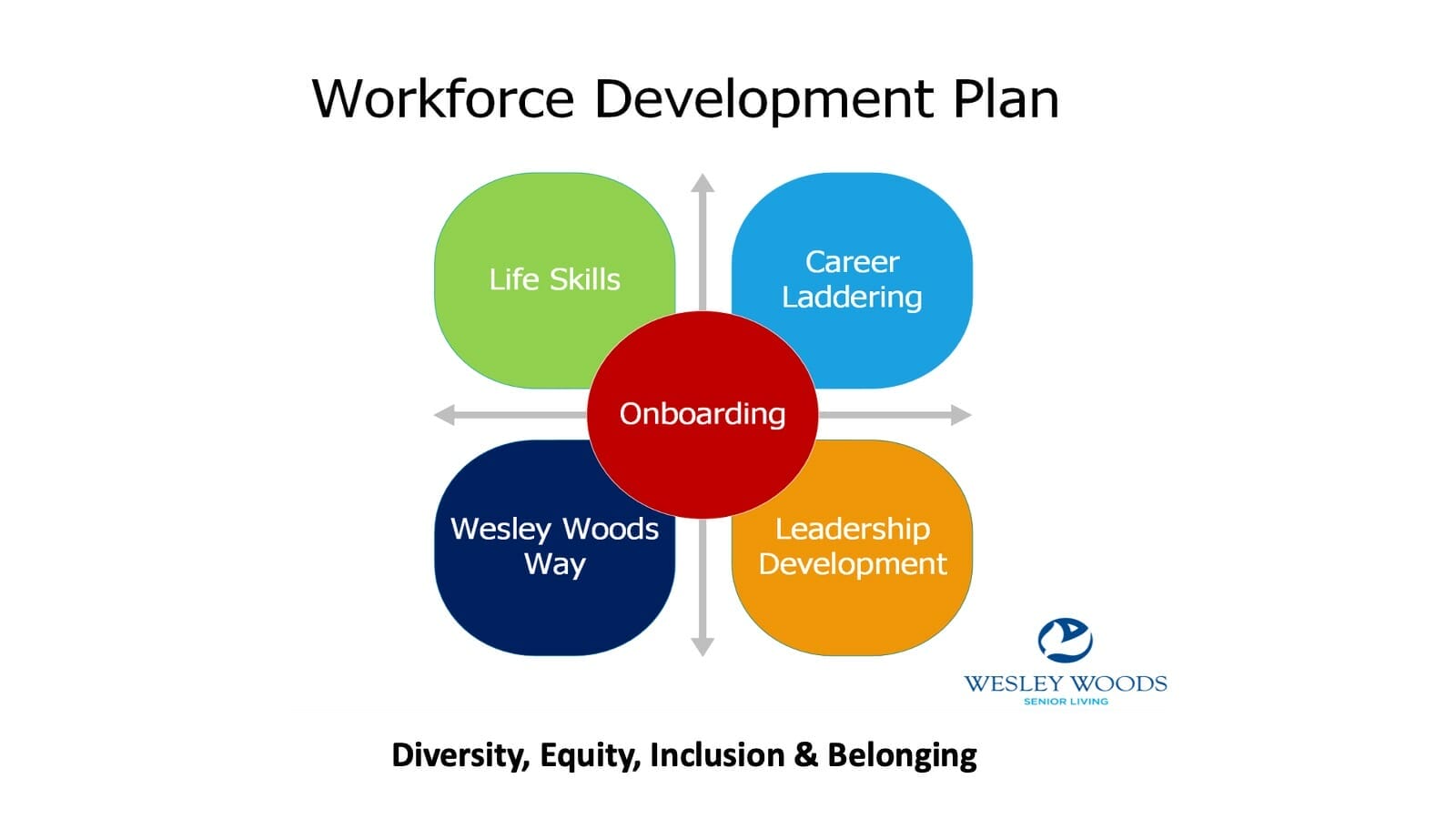 Workforce Development Plan

Life Skills

Career Laddering

Onboarding

Wesley Woods Way

Leadership Development

WESLEY WOODS
SENIOR LIVING

Diversity, Equity, Inclusion & Belonging